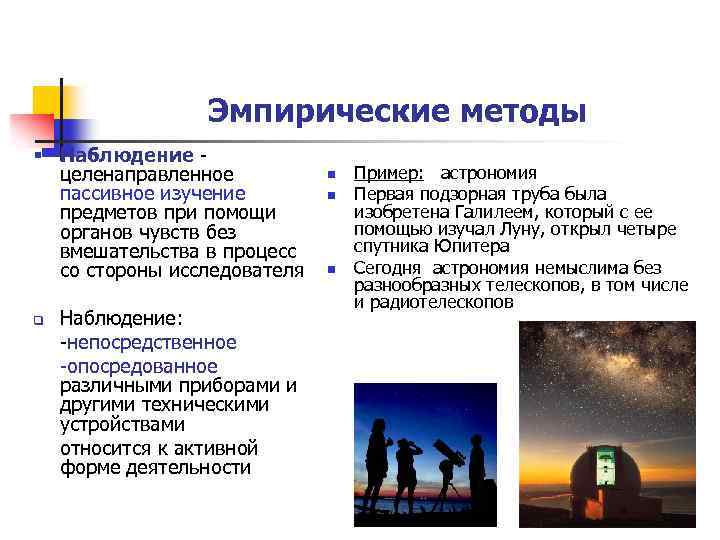 Эмпирические методы

Наблюдение - целенаправленное пассивное изучение предметов при помощи органов чувств без вмешательства в процесс со стороны исследователя

Наблюдение:
-непосредственное
-опосредованное различными приборами и другими техническими устройствами
относится к активной форме деятельности

Пример: астрономия
Первая подзорная труба была изобретена Галилеем, который с ее помощью изучал Луну, открыл четыре спутника Юпитера
Сегодня астрономия немыслима без разнообразных телескопов, в том числе и радиотелескопов